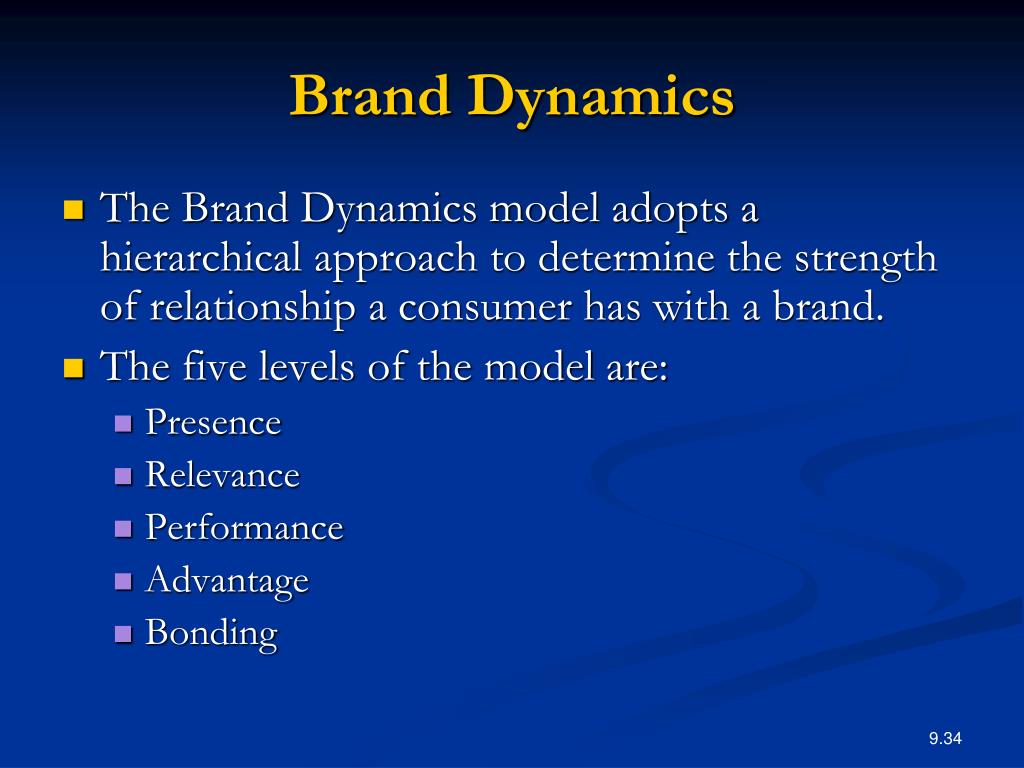 Brand Dynamics

- The Brand Dynamics model adopts a hierarchical approach to determine the strength of relationship a consumer has with a brand.
- The five levels of the model are:
  - Presence
  - Relevance
  - Performance
  - Advantage
  - Bonding

9.34